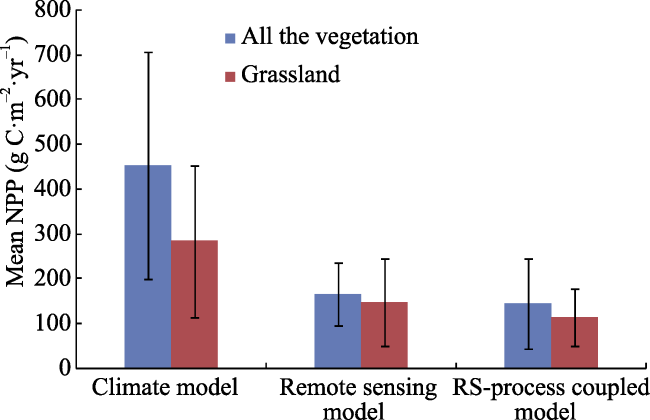 Mean NPP (g C·m$^{-2}$·yr$^{-1}$)

800
700
600
500
400
300
200
100
0

All the vegetation
Grassland

Climate model
Remote sensing model
RS-process coupled model